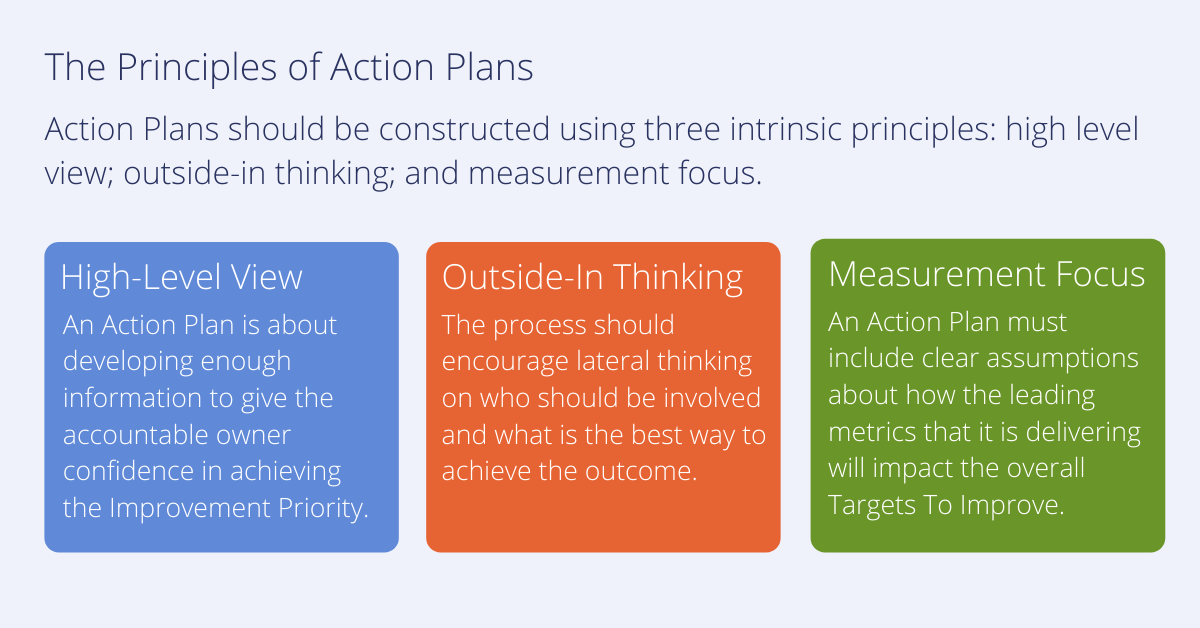 The Principles of Action Plans

Action Plans should be constructed using three intrinsic principles: high level view; outside-in thinking; and measurement focus.

High-Level View

An Action Plan is about developing enough information to give the accountable owner confidence in achieving the Improvement Priority.

Outside-In Thinking

The process should encourage lateral thinking on who should be involved and what is the best way to achieve the outcome.

Measurement Focus

An Action Plan must include clear assumptions about how the leading metrics that it is delivering will impact the overall Targets To Improve.